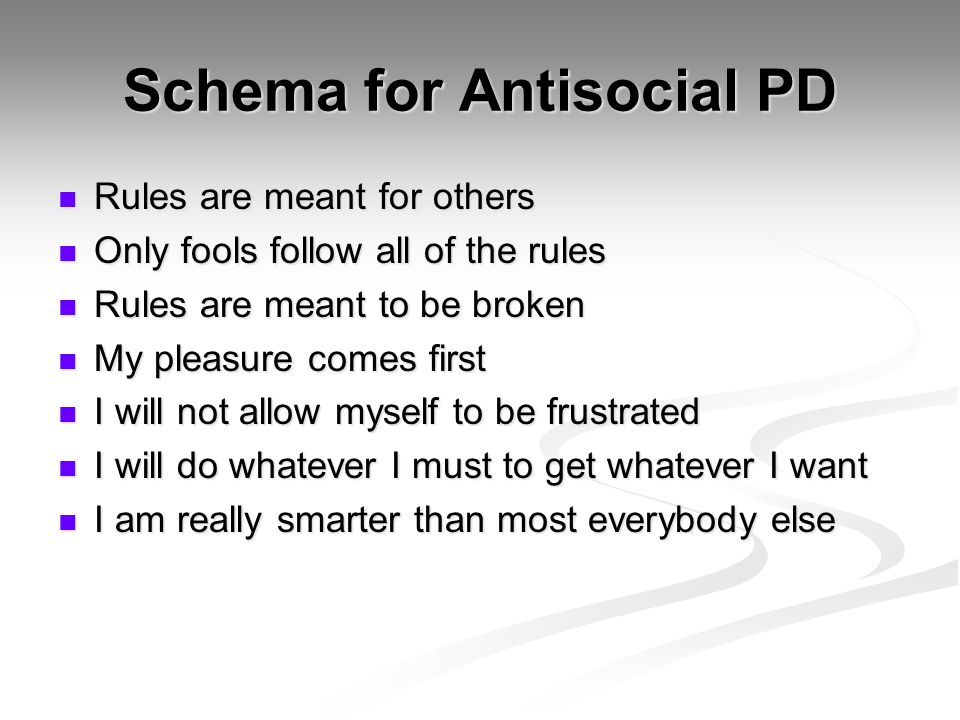 Schema for Antisocial PD

- Rules are meant for others
- Only fools follow all of the rules
- Rules are meant to be broken
- My pleasure comes first
- I will not allow myself to be frustrated
- I will do whatever I must to get whatever I want
- I am really smarter than most everybody else